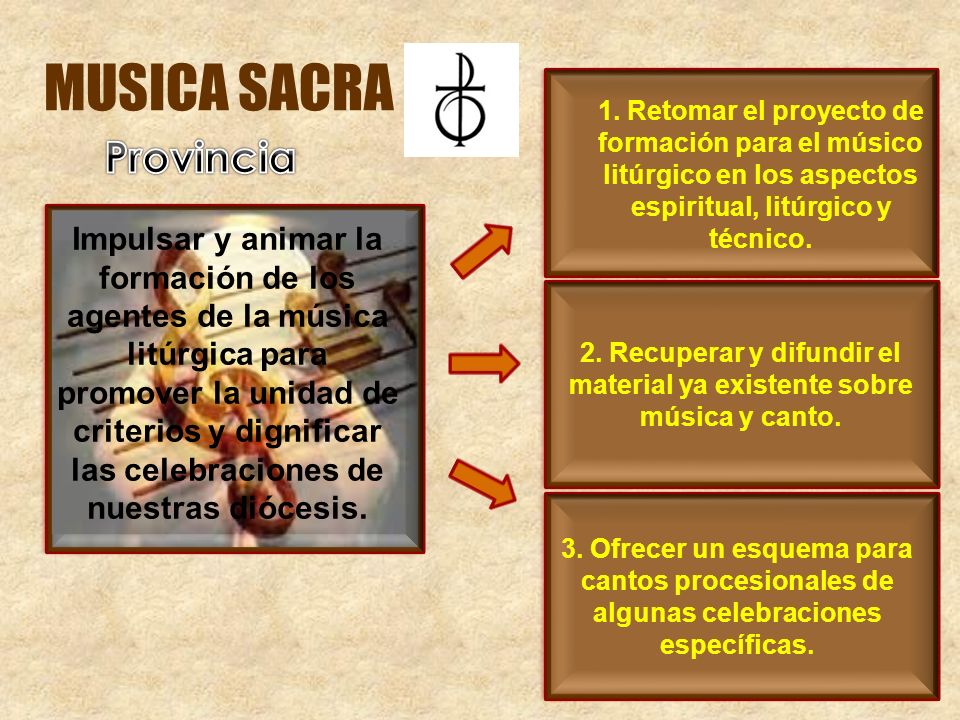 MUSICA SACRA

Provincia

Impulsar y animar la formación de los agentes de la música litúrgica para promover la unidad de criterios y dignificar las celebraciones de nuestras diócesis.

1. Retomar el proyecto de formación para el músico litúrgico en los aspectos espiritual, litúrgico y técnico.

2. Recuperar y difundir el material ya existente sobre música y canto.

3. Ofrecer un esquema para cantos procesionales de algunas celebraciones específicas.